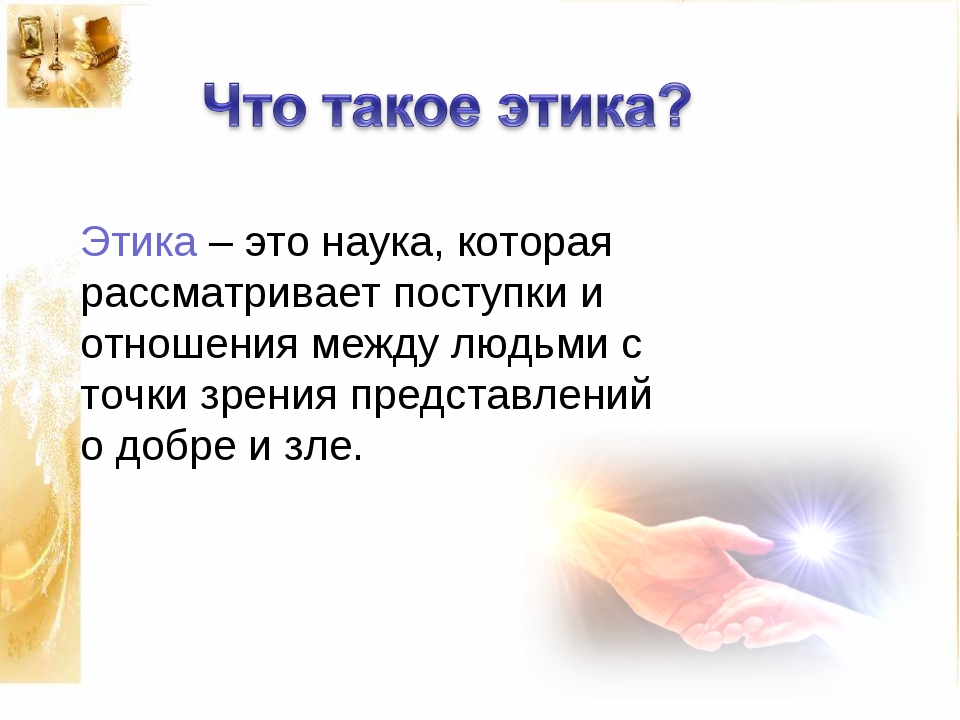 Что такое этика?

Этика – это наука, которая рассматривает поступки и отношения между людьми с точки зрения представлений о добре и зле.